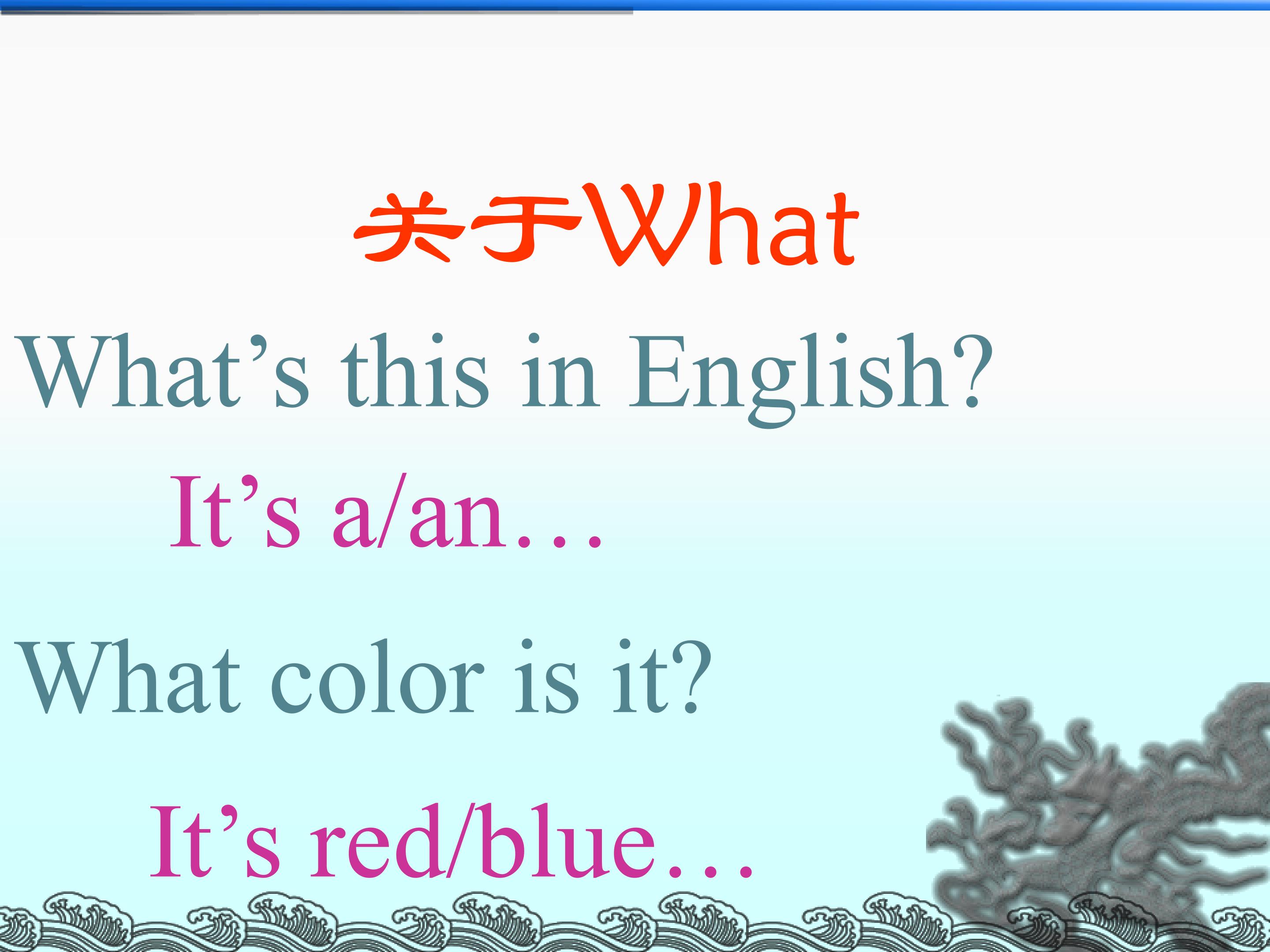 关于What

What’s this in English?

It’s a/an…

What color is it?

It’s red/blue…